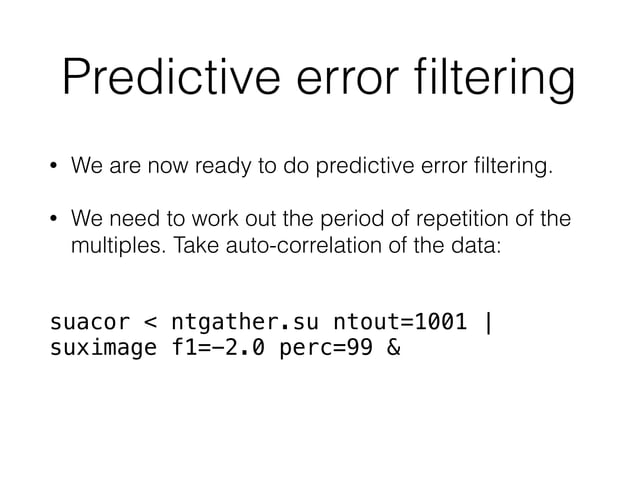 Predictive error filtering

• We are now ready to do predictive error filtering.

• We need to work out the period of repetition of the multiples. Take auto-correlation of the data:

suacor < ntgather.su ntout=1001 |
suximage f1=-2.0 perc=99 &